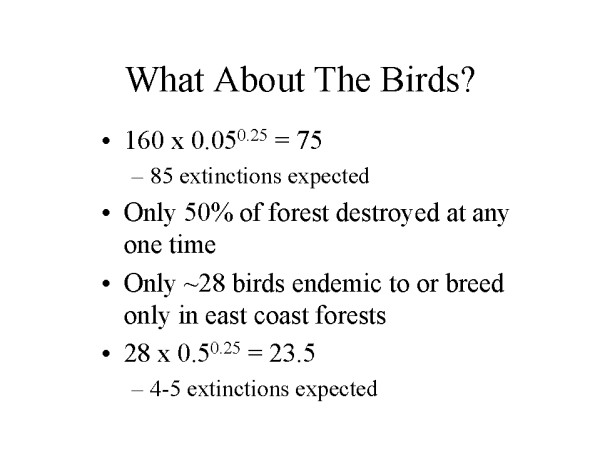 What About The Birds?

• $160 \times 0.05^{0.25} = 75$

– 85 extinctions expected

• Only 50% of forest destroyed at any one time

• Only ~28 birds endemic to or breed only in east coast forests

• $28 \times 0.5^{0.25} = 23.5$

– 4-5 extinctions expected